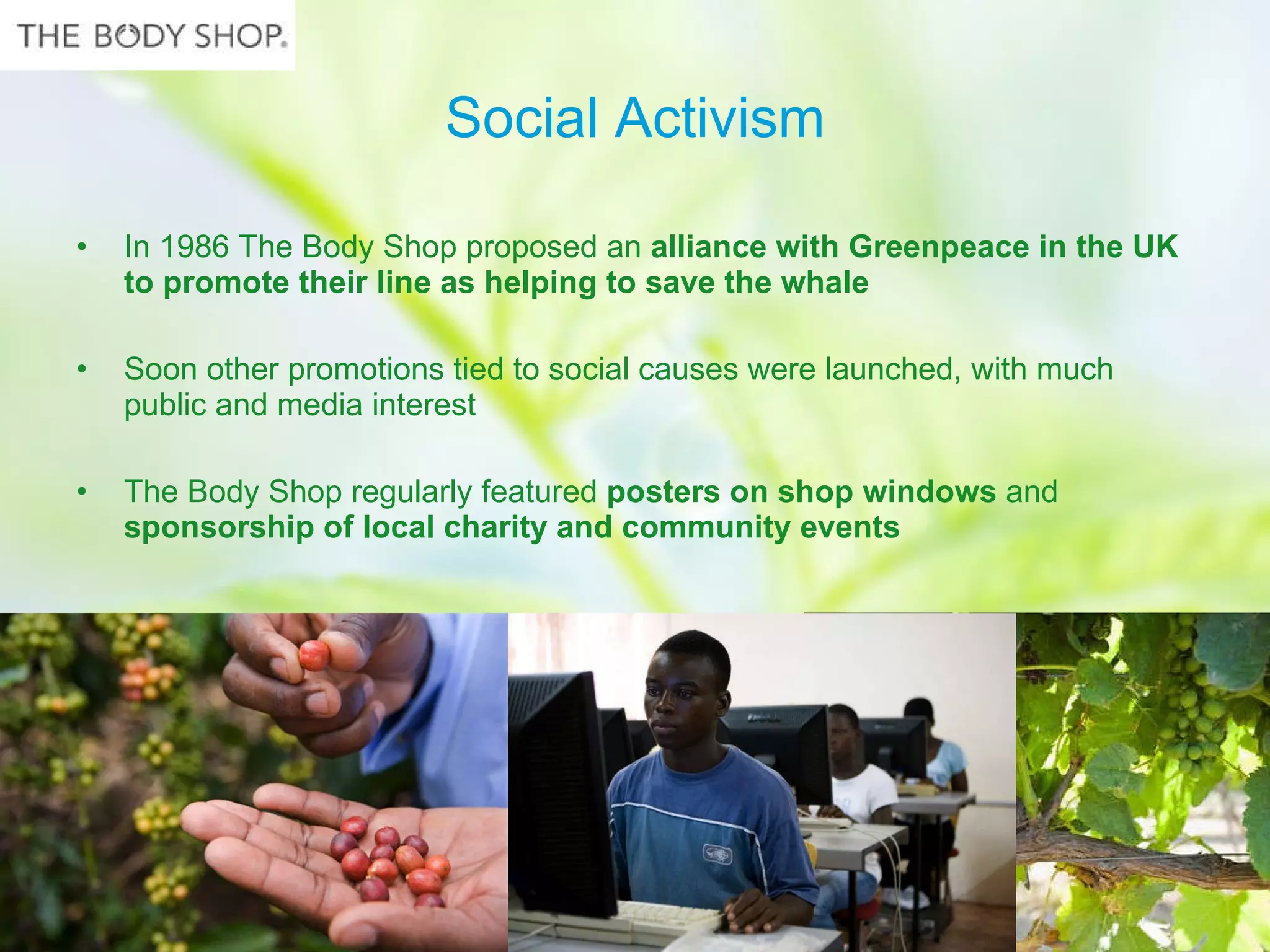 THE BODY SHOP.

Social Activism

• In 1986 The Body Shop proposed an alliance with Greenpeace in the UK to promote their line as helping to save the whale

• Soon other promotions tied to social causes were launched, with much public and media interest

• The Body Shop regularly featured posters on shop windows and sponsorship of local charity and community events